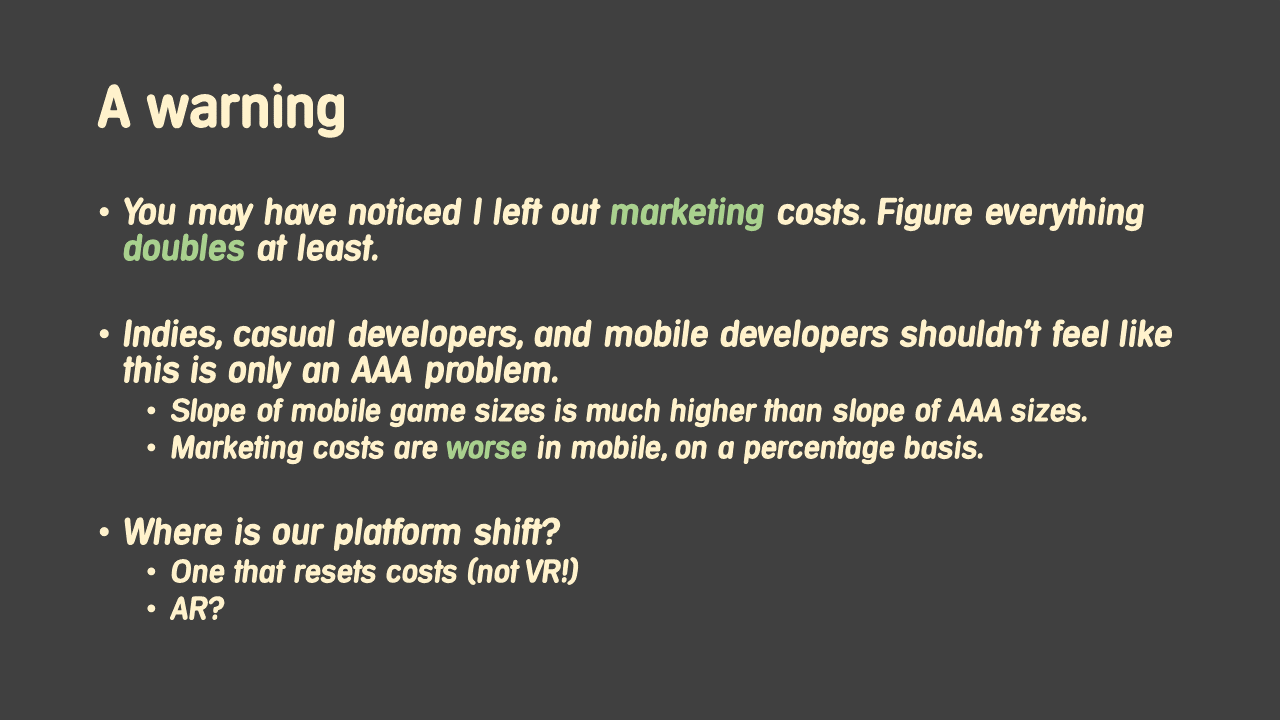 A warning

• You may have noticed I left out marketing costs. Figure everything doubles at least.

• Indies, casual developers, and mobile developers shouldn't feel like this is only an AAA problem.
  • Slope of mobile game sizes is much higher than slope of AAA sizes.
  • Marketing costs are worse in mobile, on a percentage basis.

• Where is our platform shift?
  • One that resets costs (not VR!)
  • AR?